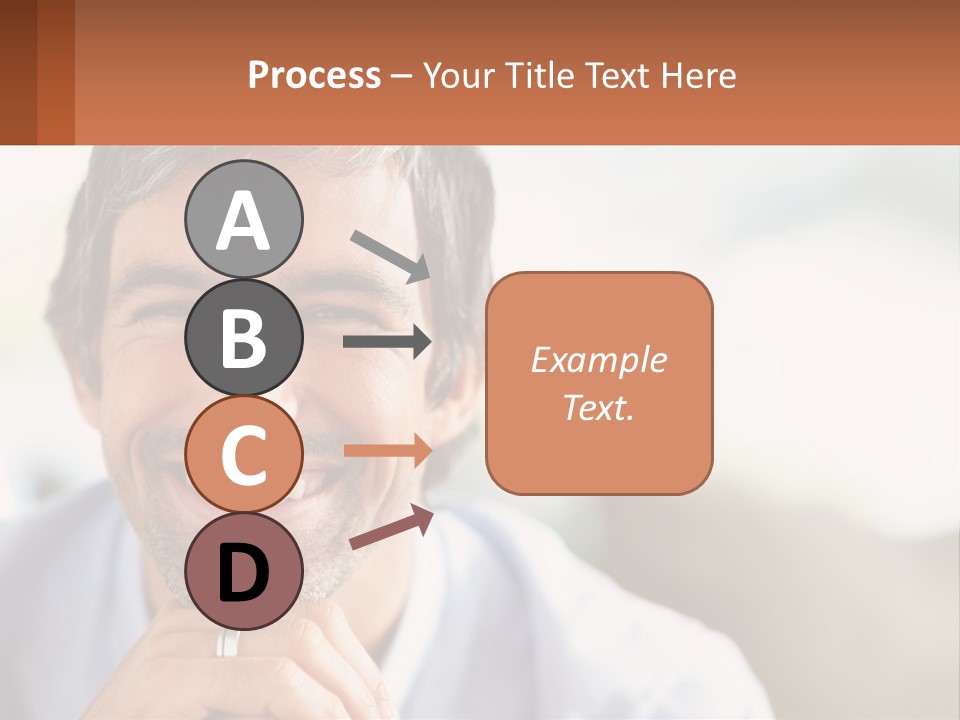 Process – Your Title Text Here

A

B

C

D

Example Text.